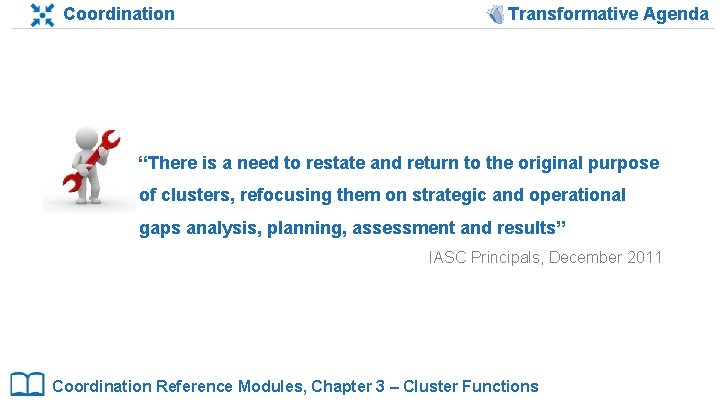 Coordination

Transformative Agenda

“There is a need to restate and return to the original purpose of clusters, refocusing them on strategic and operational gaps analysis, planning, assessment and results”

IASC Principals, December 2011

Coordination Reference Modules, Chapter 3 – Cluster Functions